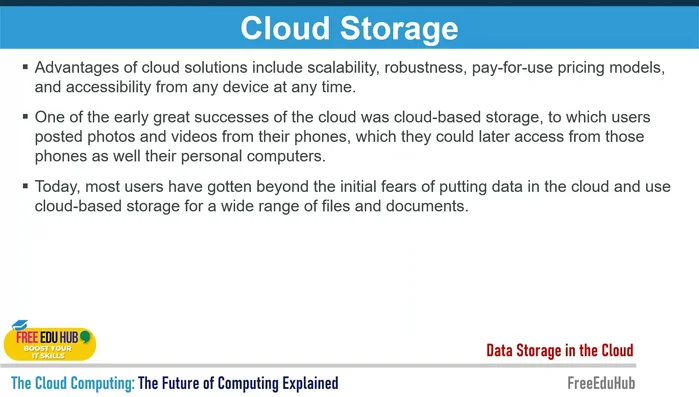 Cloud Storage

▪ Advantages of cloud solutions include scalability, robustness, pay-for-use pricing models, and accessibility from any device at any time.

▪ One of the early great successes of the cloud was cloud-based storage, to which users posted photos and videos from their phones, which they could later access from those phones as well their personal computers.

▪ Today, most users have gotten beyond the initial fears of putting data in the cloud and use cloud-based storage for a wide range of files and documents.

FREE EDU HUB
BOOST YOUR IT SKILLS

Data Storage in the Cloud

The Cloud Computing: The Future of Computing Explained

FreeEduHub